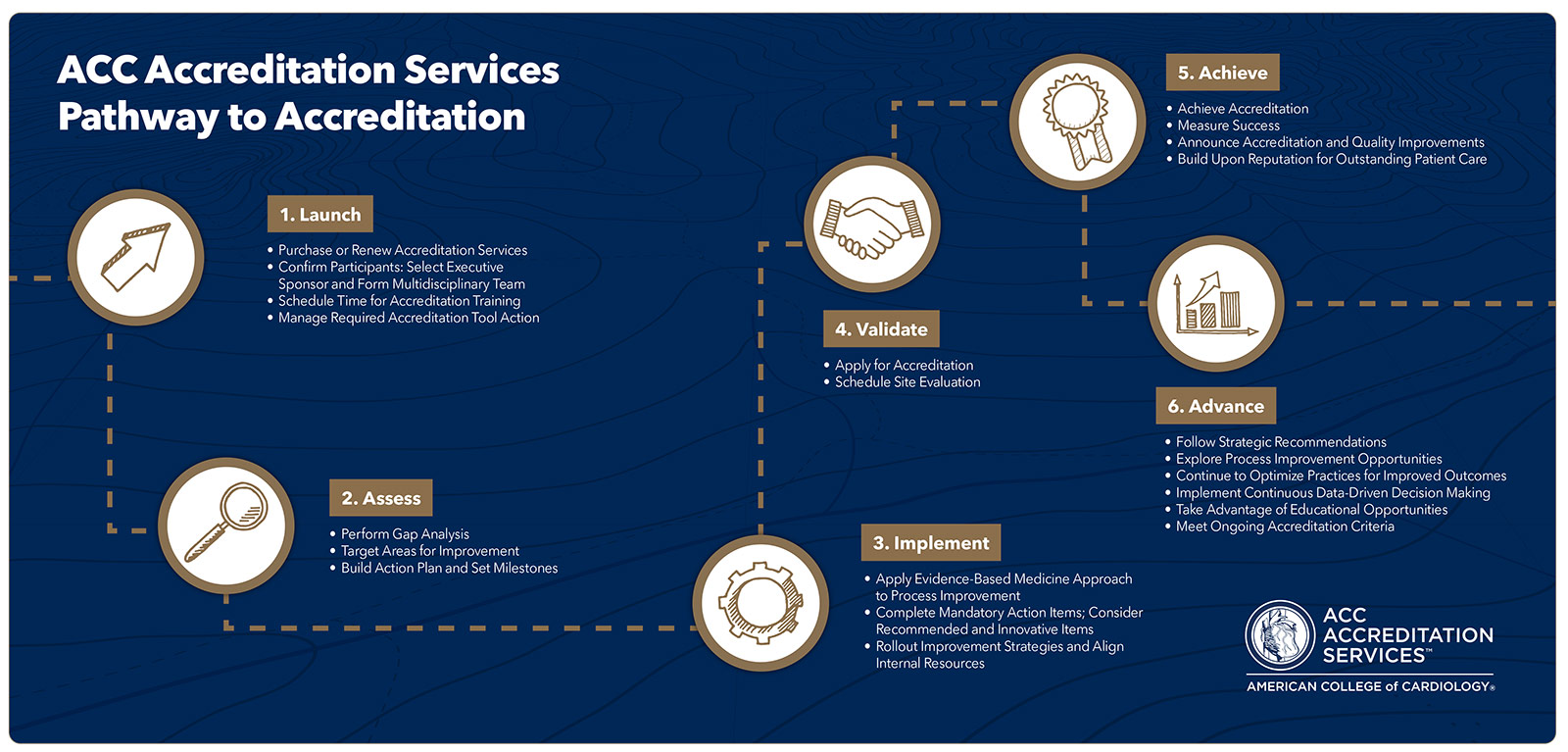 ACC Accreditation Services
Pathway to Accreditation

1. Launch

• Purchase or Renew Accreditation Services
• Confirm Participants: Select Executive Sponsor and Form Multidisciplinary Team
• Schedule Time for Accreditation Training
• Manage Required Accreditation Tool Action

2. Assess

• Perform Gap Analysis
• Target Areas for Improvement
• Build Action Plan and Set Milestones

3. Implement

• Apply Evidence-Based Medicine Approach to Process Improvement
• Complete Mandatory Action Items; Consider Recommended and Innovative Items
• Rollout Improvement Strategies and Align Internal Resources

4. Validate

• Apply for Accreditation
• Schedule Site Evaluation

5. Achieve

• Achieve Accreditation
• Measure Success
• Announce Accreditation and Quality Improvements
• Build Upon Reputation for Outstanding Patient Care

6. Advance

• Follow Strategic Recommendations
• Explore Process Improvement Opportunities
• Continue to Optimize Practices for Improved Outcomes
• Implement Continuous Data-Driven Decision Making
• Take Advantage of Educational Opportunities
• Meet Ongoing Accreditation Criteria

ACC ACCREDITATION SERVICES™
AMERICAN COLLEGE of CARDIOLOGY®